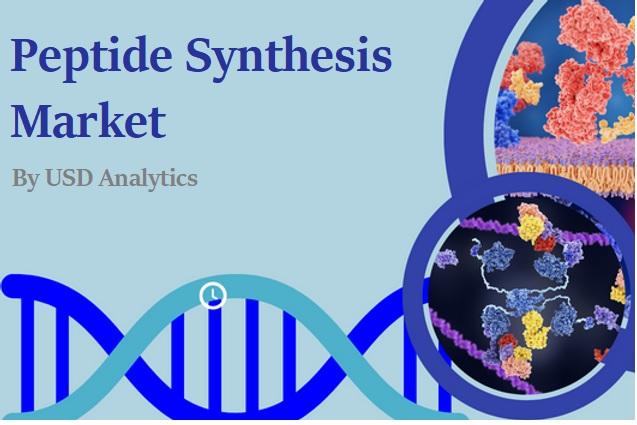 Peptide Synthesis Market

By USD Analytics